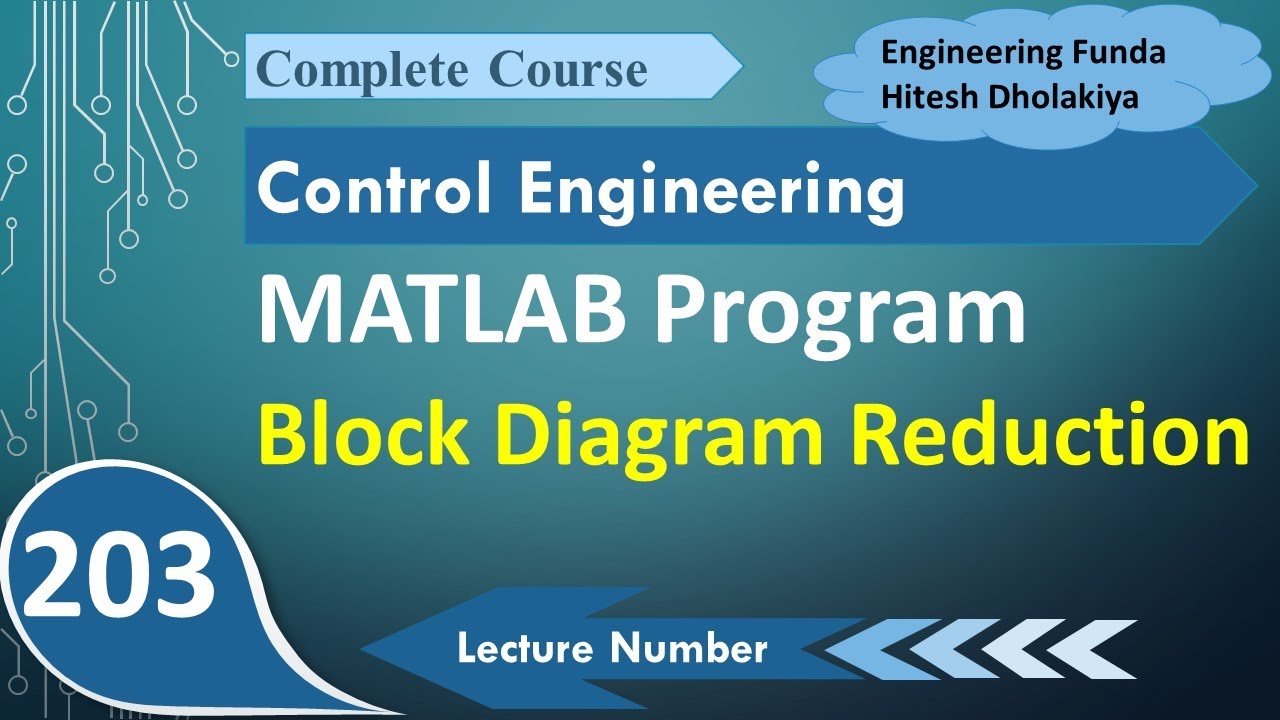 Complete Course

Engineering Funda
Hitesh Dholakiya

Control Engineering

MATLAB Program

Block Diagram Reduction

203

Lecture Number